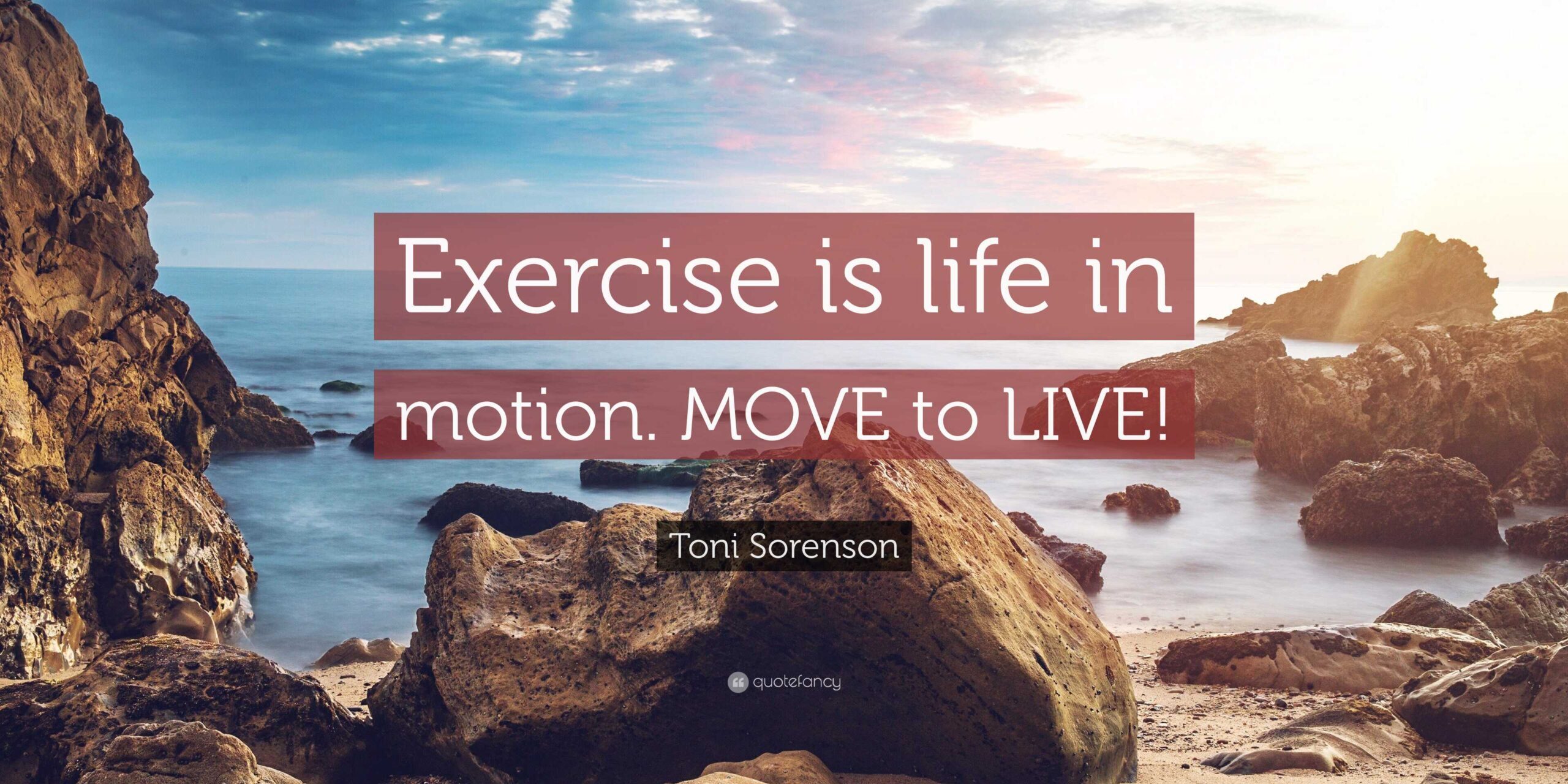 Exercise is life in motion. MOVE to LIVE!

Toni Sorenson

quotefancy